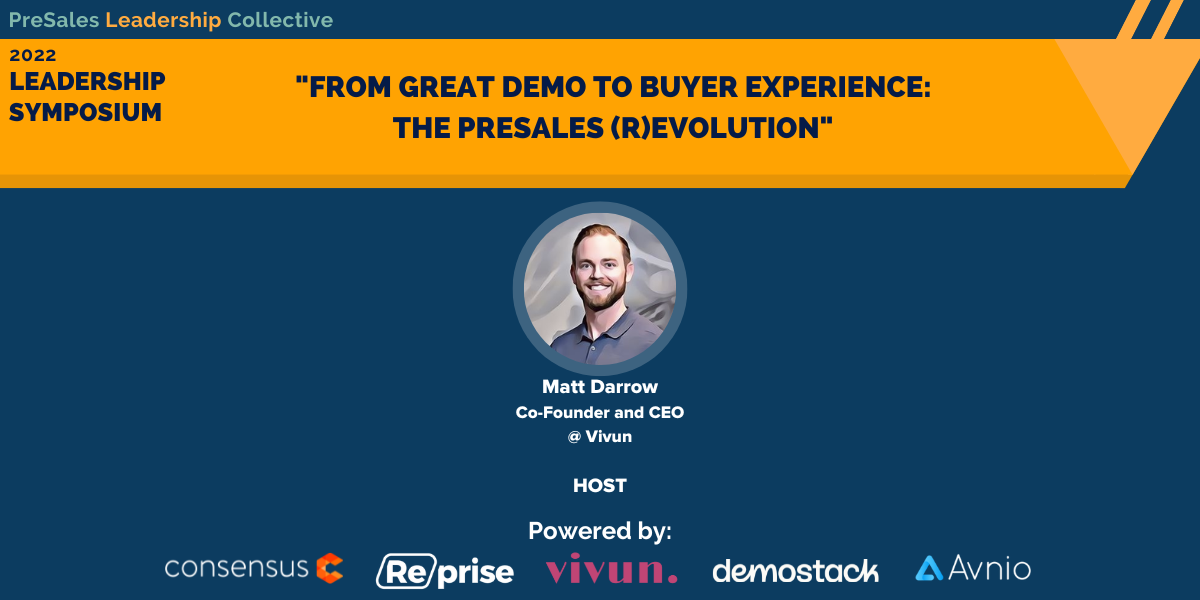 PreSales Leadership Collective

2022
LEADERSHIP
SYMPOSIUM

"FROM GREAT DEMO TO BUYER EXPERIENCE: THE PRESALES (R)EVOLUTION"

Matt Darrow
Co-Founder and CEO
@ Vivun

HOST

Powered by:

consensus Reprise vivun. demostack Avnio